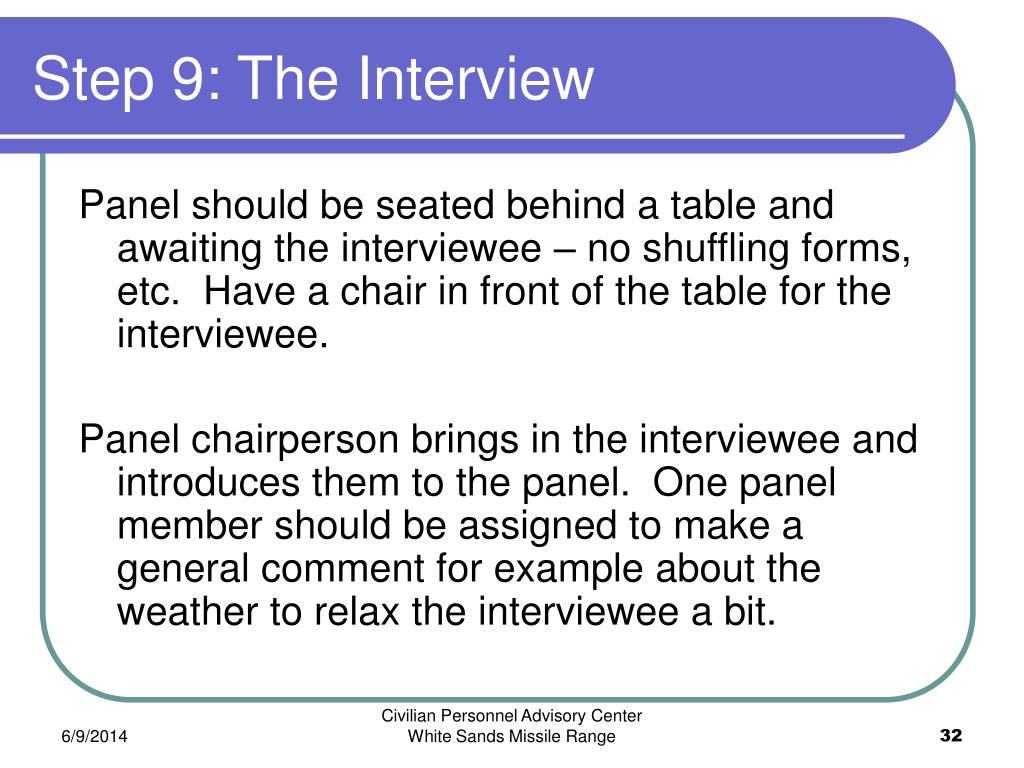 Step 9: The Interview

Panel should be seated behind a table and awaiting the interviewee – no shuffling forms, etc.  Have a chair in front of the table for the interviewee.

Panel chairperson brings in the interviewee and introduces them to the panel.  One panel member should be assigned to make a general comment for example about the weather to relax the interviewee a bit.

6/9/2014

Civilian Personnel Advisory Center
White Sands Missile Range

32